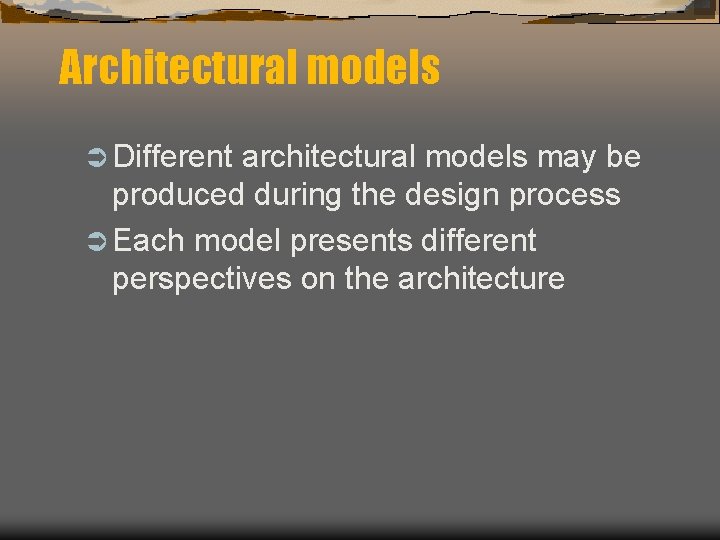 Architectural models

➲ Different architectural models may be produced during the design process

➲ Each model presents different perspectives on the architecture